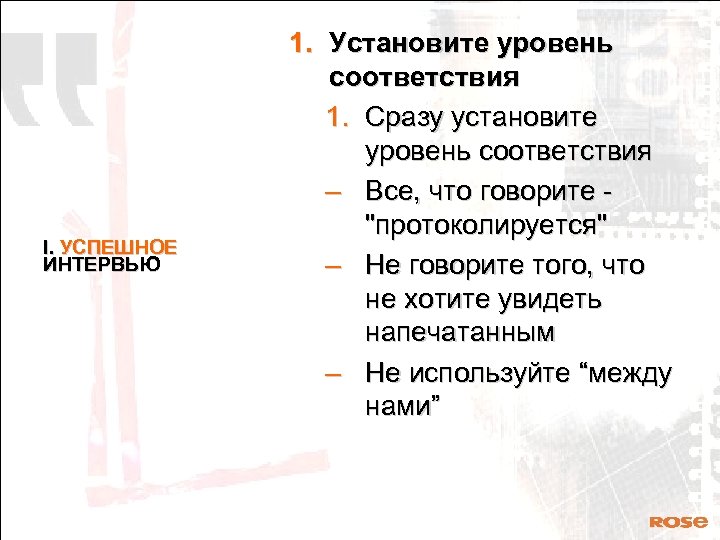 I. УСПЕШНОЕ ИНТЕРВЬЮ

1. Установите уровень соответствия

1. Сразу установите уровень соответствия

– Все, что говорите - "протоколируется"

– Не говорите того, что не хотите увидеть напечатанным

– Не используйте “между нами”

ROSE